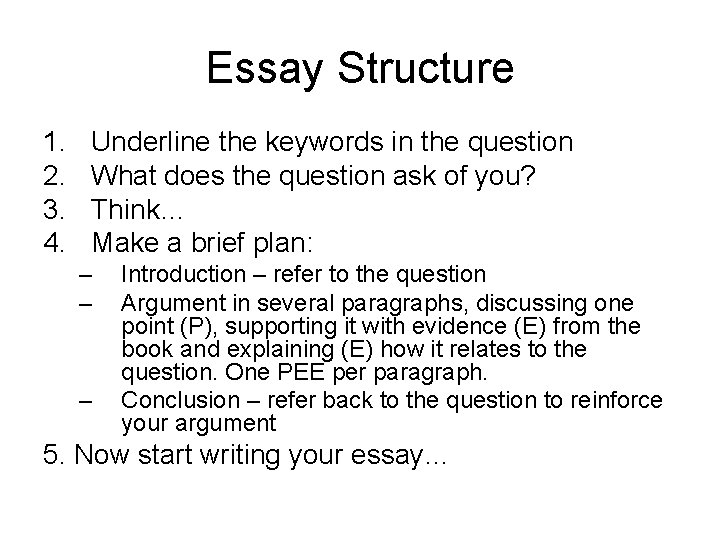 Essay Structure

1. Underline the keywords in the question
2. What does the question ask of you?
3. Think...
4. Make a brief plan:
– Introduction – refer to the question
– Argument in several paragraphs, discussing one point (P), supporting it with evidence (E) from the book and explaining (E) how it relates to the question. One PEE per paragraph.
– Conclusion – refer back to the question to reinforce your argument

5. Now start writing your essay...